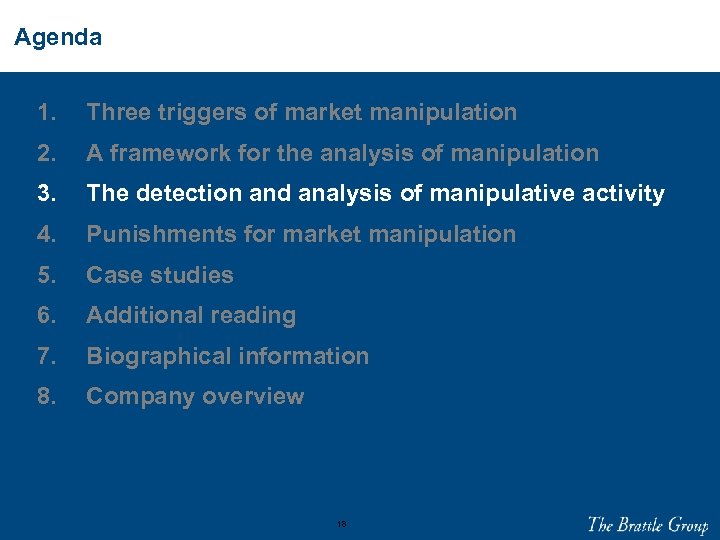 Agenda

1. Three triggers of market manipulation
2. A framework for the analysis of manipulation
3. The detection and analysis of manipulative activity
4. Punishments for market manipulation
5. Case studies
6. Additional reading
7. Biographical information
8. Company overview

18

The Brattle Group